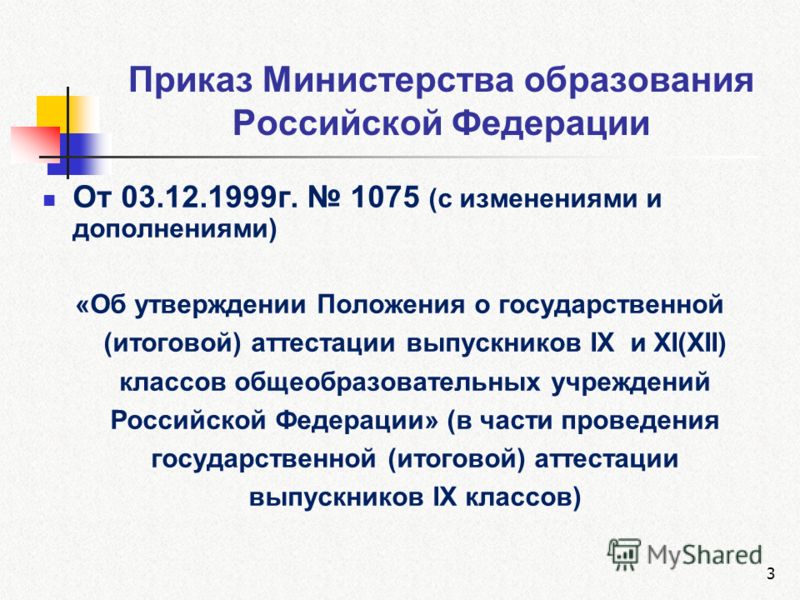 Приказ Министерства образования Российской Федерации

От 03.12.1999г. № 1075 (с изменениями и дополнениями)

«Об утверждении Положения о государственной (итоговой) аттестации выпускников IX и XI(XII) классов общеобразовательных учреждений Российской Федерации» (в части проведения государственной (итоговой) аттестации выпускников IX классов)

MyShared

3